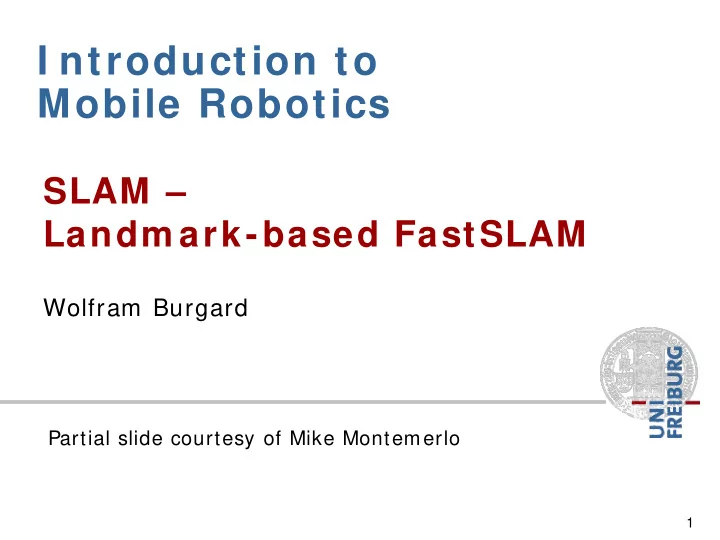 Introduction to Mobile Robotics

SLAM – Landmark-based FastSLAM

Wolfram Burgard

UNI FREIBURG

Partial slide courtesy of Mike Montemerlo

1